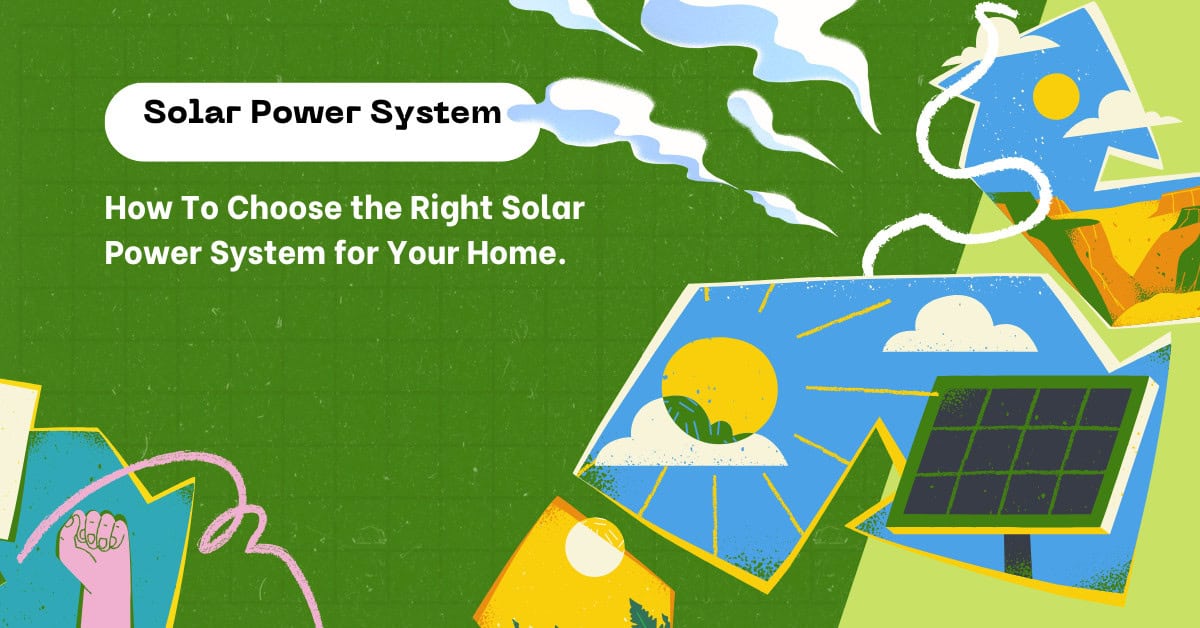 Solar Power System

How To Choose the Right Solar Power System for Your Home.